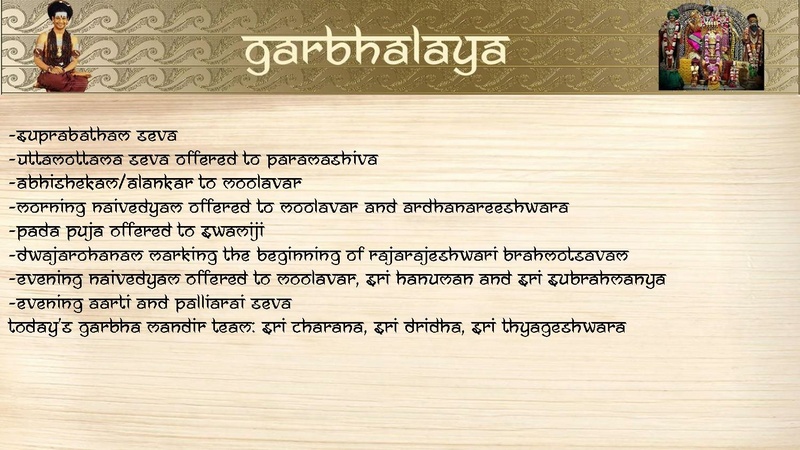 garbhalaya

-suprabatham seva
-uttamottama seva offered to paramashiva
-abhishekam/alankar to moolavar
-morning naivedyam offered to moolavar and ardhanareeshwara
-pada puja offered to swamiji
-dwajarohanam marking the beginning of rajarajeshwari brahmotsavam
-evening naivedyam offered to moolavar, sri hanuman and sri subrahmanya
-evening aarti and palliarai seva
today's garbha mandir team: sri charana, sri dridha, sri thyageshwara